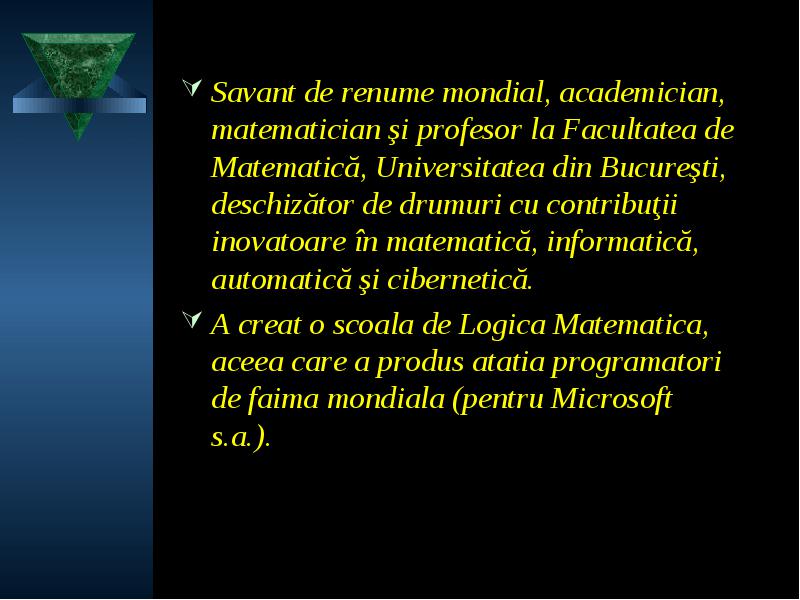 Savant de renume mondial, academician, matematician şi profesor la Facultatea de Matematică, Universitatea din Bucureşti, deschizător de drumuri cu contribuţii inovatoare în matematică, informatică, automatică şi cibernetică.

A creat o scoala de Logica Matematica, aceea care a produs atatia programatori de faima mondiala (pentru Microsoft s.a.).